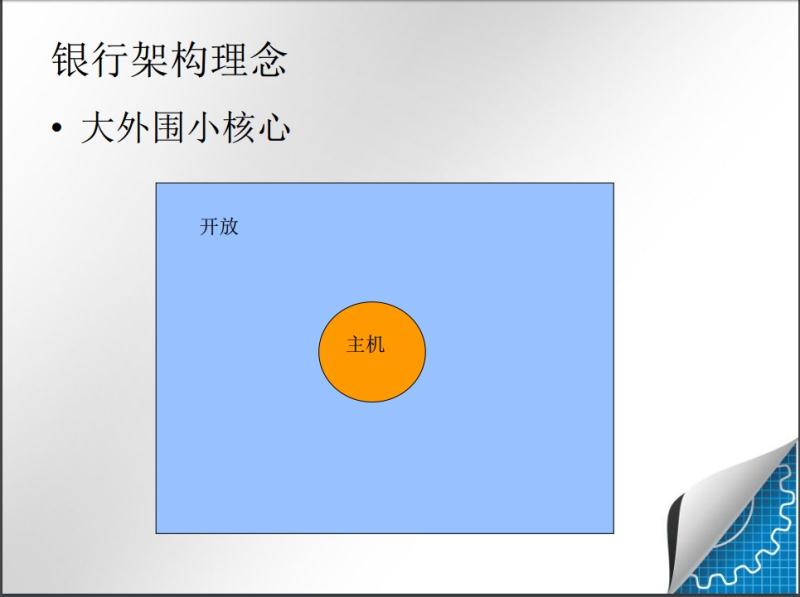 银行架构理念

• 大外围小核心

开放

主机